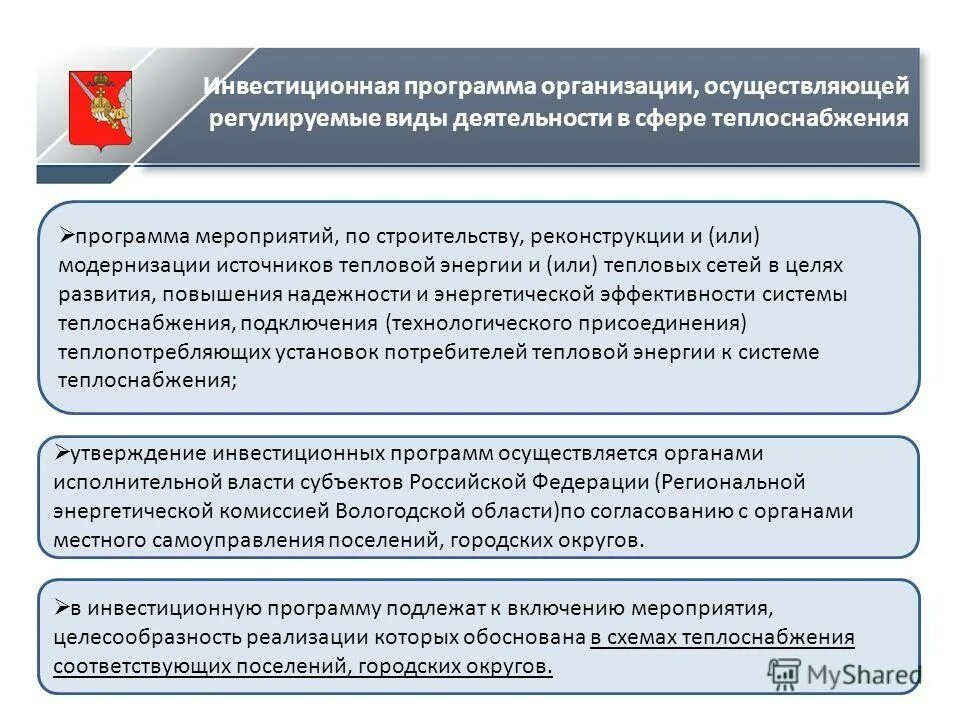 Инвестиционная программа организации, осуществляющей регулируемые виды деятельности в сфере теплоснабжения

➢программа мероприятий, по строительству, реконструкции и (или) модернизации источников тепловой энергии и (или) тепловых сетей в целях развития, повышения надежности и энергетической эффективности системы теплоснабжения, подключения (технологического присоединения) теплопотребляющих установок потребителей тепловой энергии к системе теплоснабжения;

➢утверждение инвестиционных программ осуществляется органами исполнительной власти субъектов Российской Федерации (Региональной энергетической комиссией Вологодской области)по согласованию с органами местного самоуправления поселений, городских округов.

➢в инвестиционную программу подлежат к включению мероприятия, целесообразность реализации которых обоснована в схемах теплоснабжения соответствующих поселений, городских округов.

MyShared